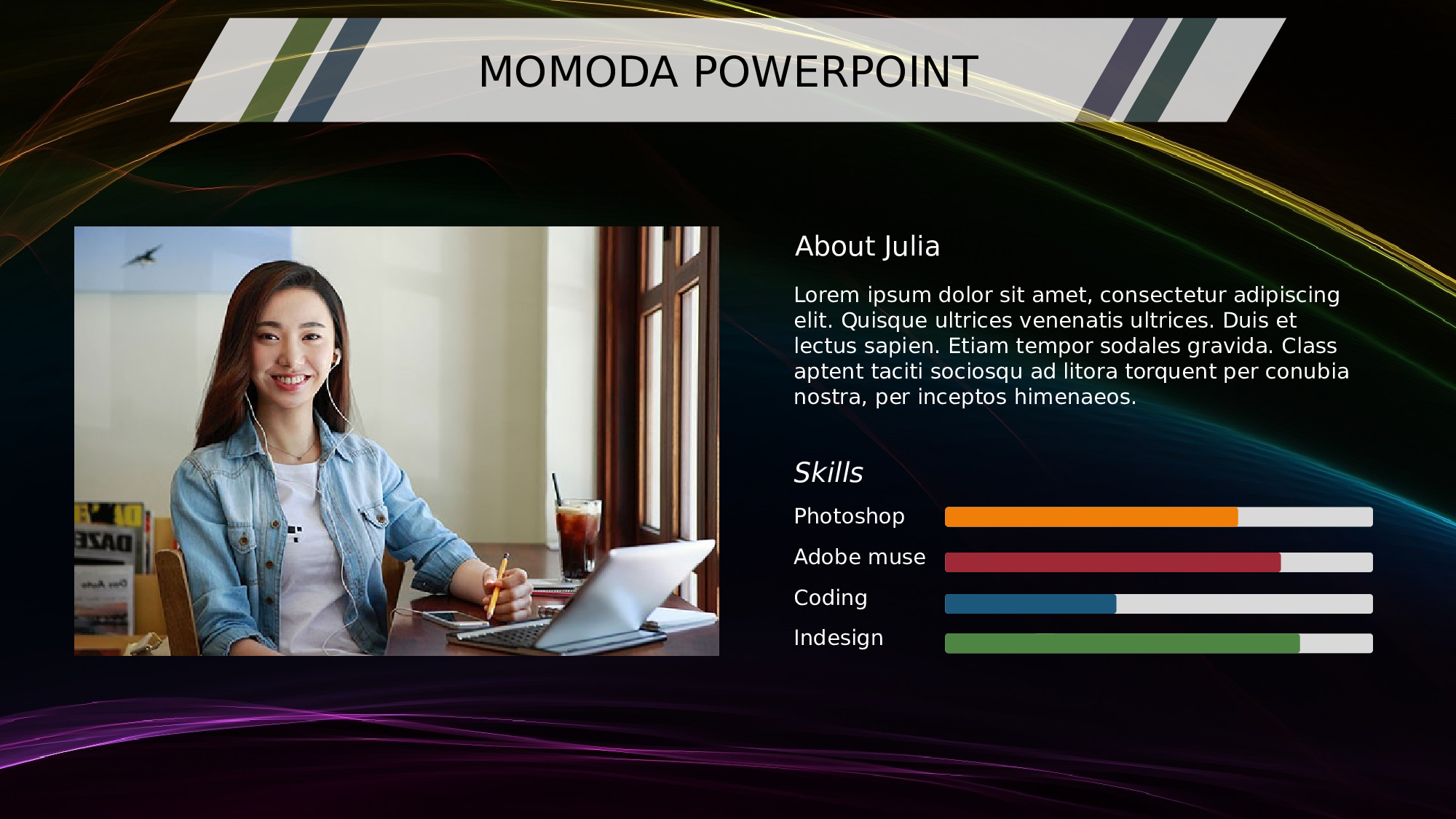 MOMODA POWERPOINT

About Julia

Lorem ipsum dolor sit amet, consectetur adipiscing elit. Quisque ultrices venenatis ultrices. Duis et lectus sapien. Etiam tempor sodales gravida. Class aptent taciti sociosqu ad litora torquent per conubia nostra, per inceptos himenaeos.

Skills

Photoshop

Adobe muse

Coding

Indesign